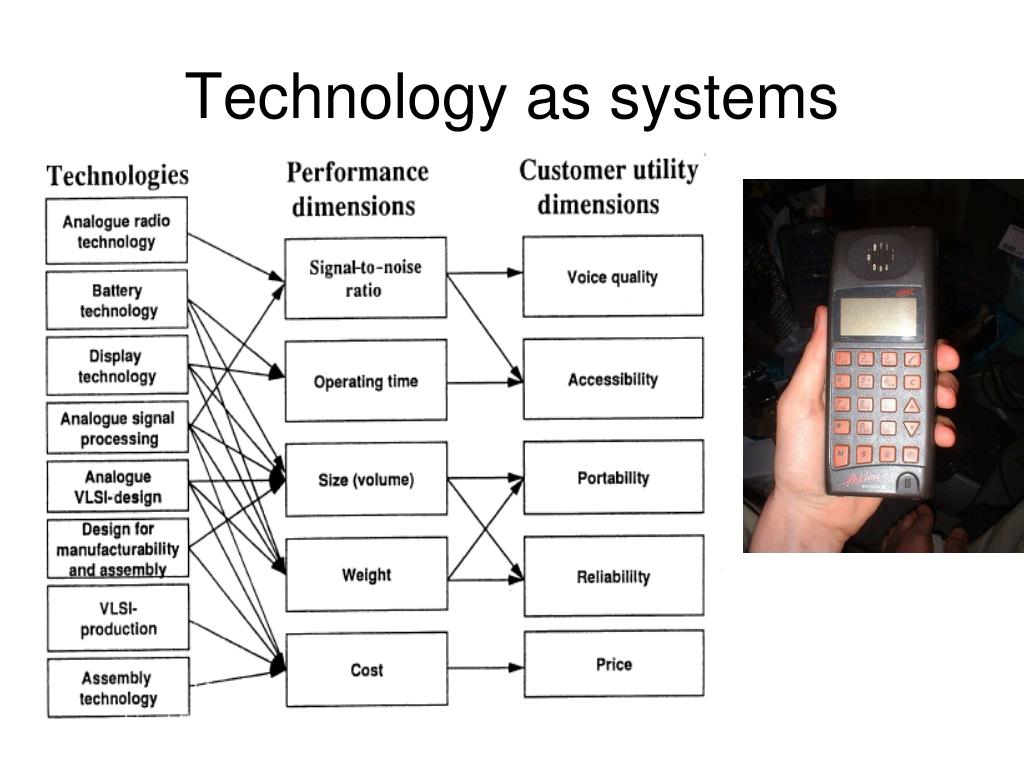 Technology as systems

Technologies

Analogue radio technology

Battery technology

Display technology

Analogue signal processing

Analogue VLSI-design

Design for manufacturability and assembly

VLSI-production

Assembly technology

Performance dimensions

Signal-to-noise ratio

Operating time

Size (volume)

Weight

Cost

Customer utility dimensions

Voice quality

Accessibility

Portability

Reliability

Price